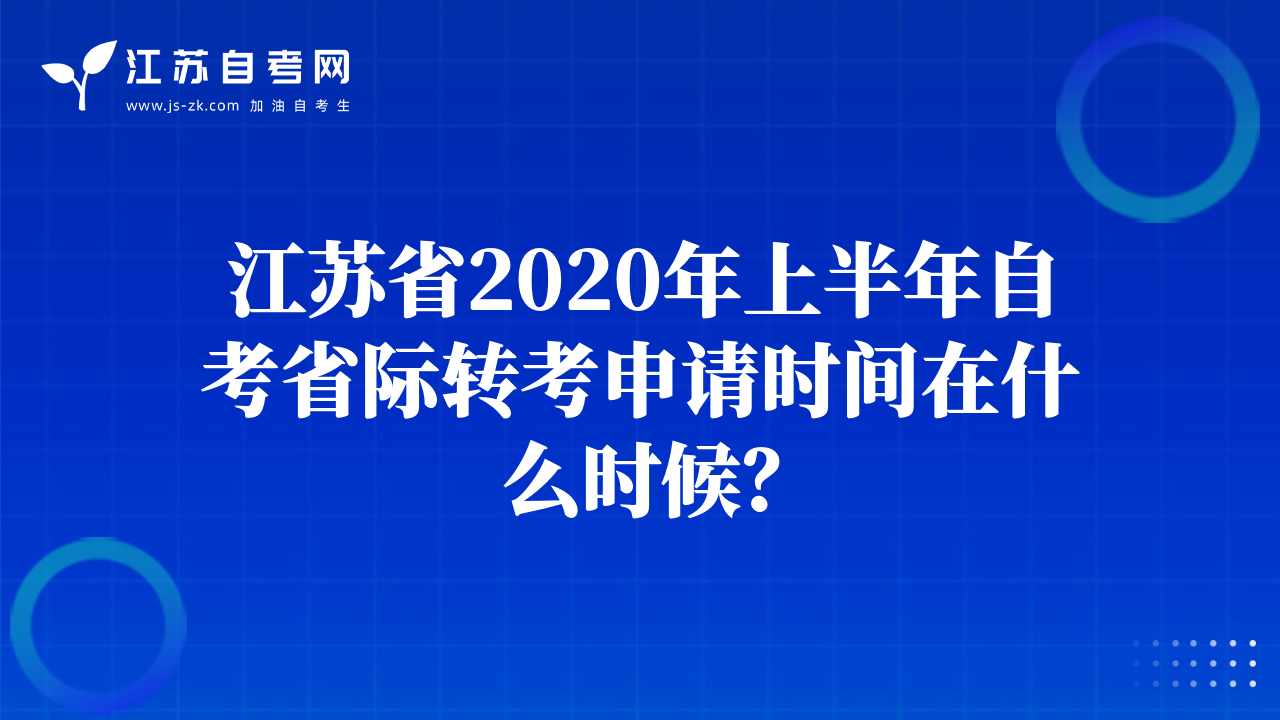 江苏自考网
www.js-zk.com 加油自考生

江苏省2020年上半年自考省际转考申请时间在什么时候?